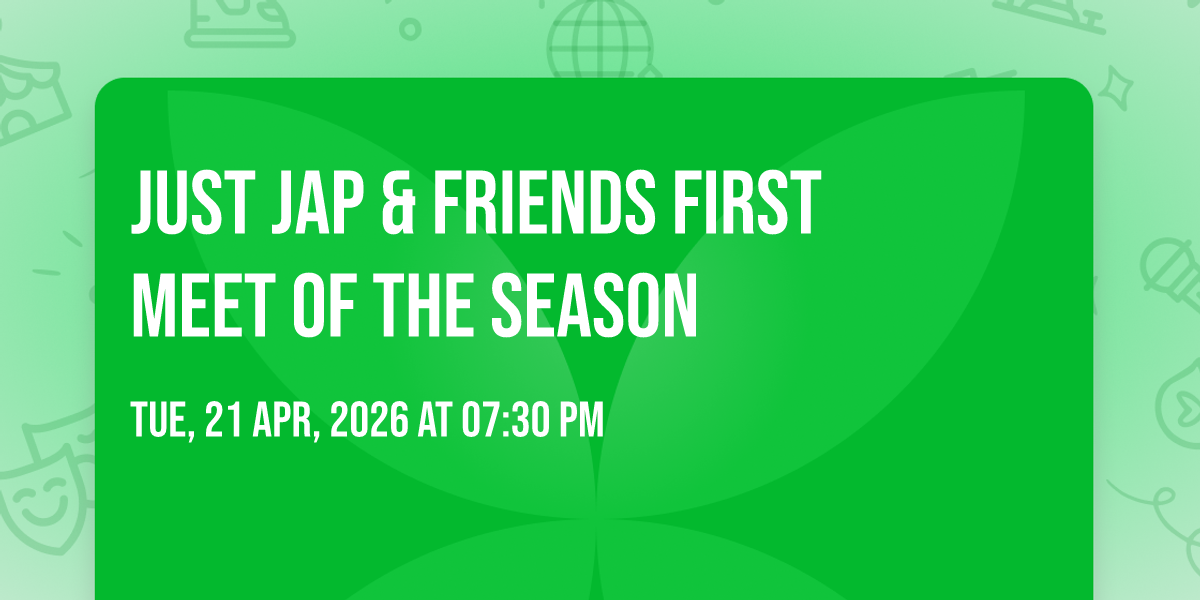 JUST JAP & FRIENDS FIRST MEET OF THE SEASON

TUE, 21 APR, 2026 AT 07:30 PM